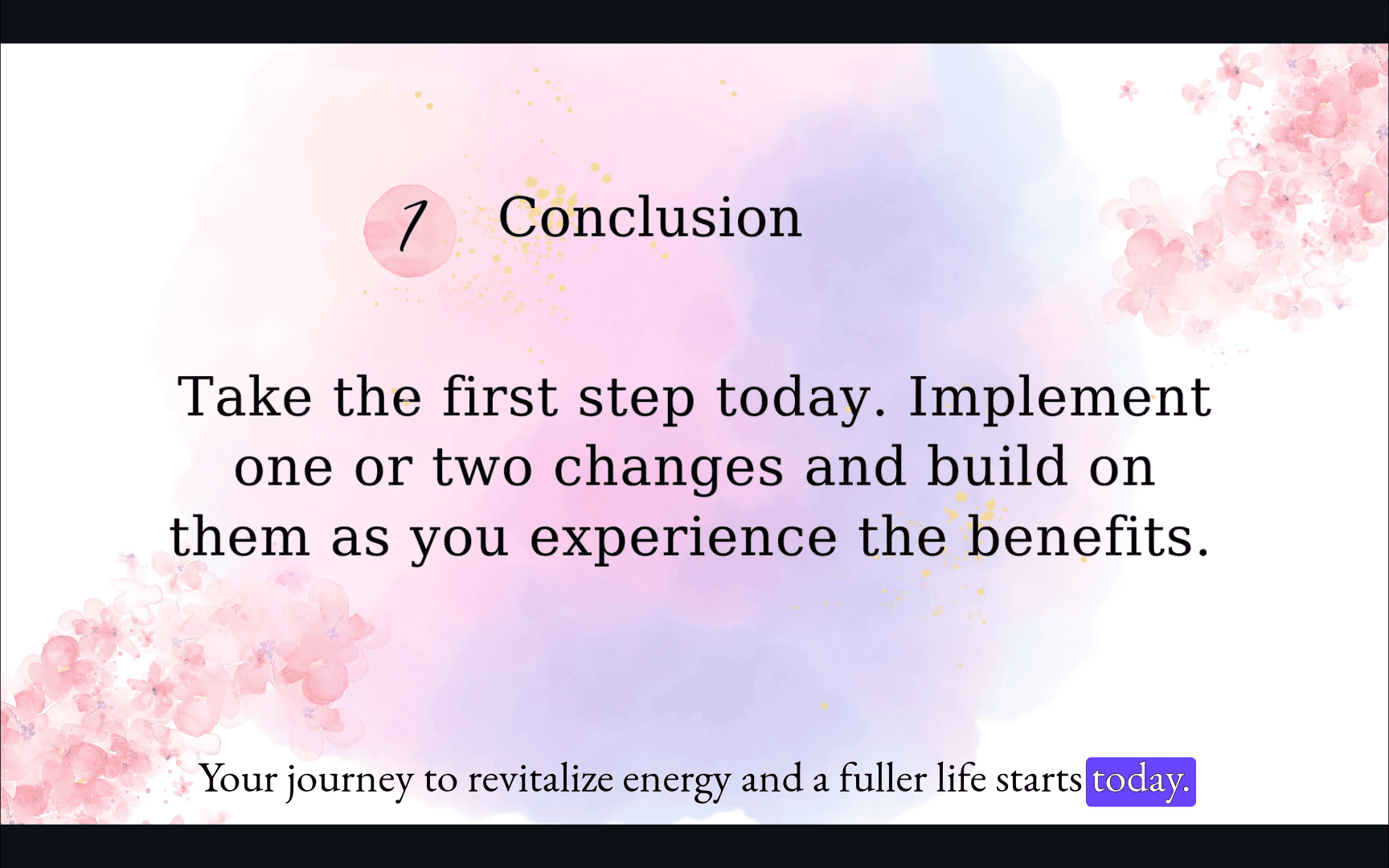 1 Conclusion

Take the first step today. Implement one or two changes and build on them as you experience the benefits.

Your journey to revitalize energy and a fuller life starts today.